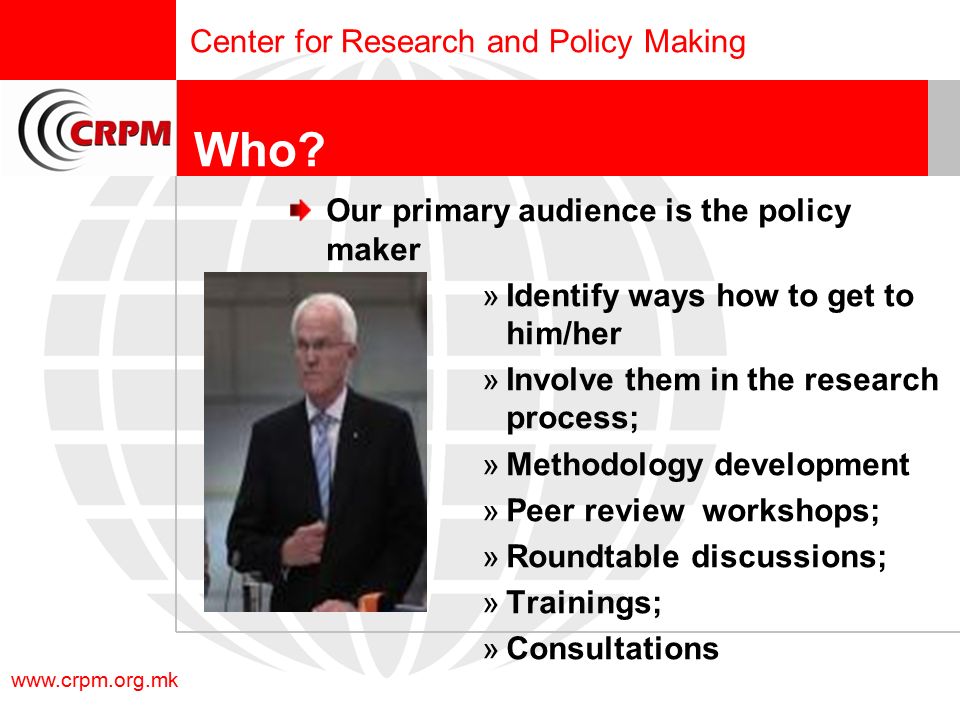 Center for Research and Policy Making

CRPM

Who?

Our primary audience is the policy maker

» Identify ways how to get to him/her
» Involve them in the research process;
» Methodology development
» Peer review workshops;
» Roundtable discussions;
» Trainings;
» Consultations

www.crpm.org.mk